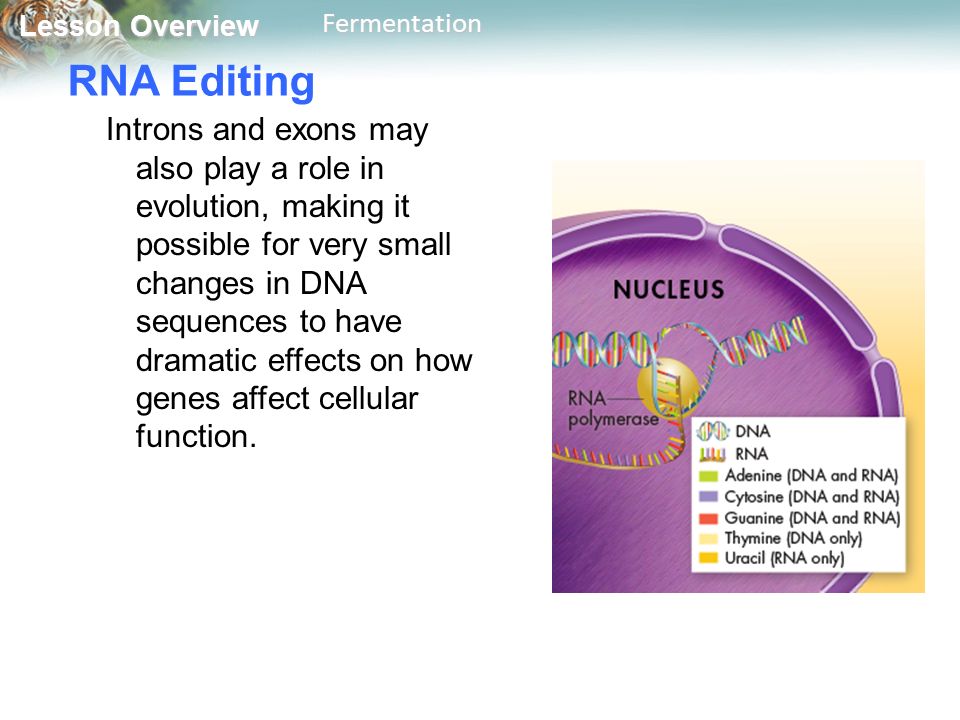 Lesson Overview Fermentation

RNA Editing

Introns and exons may also play a role in evolution, making it possible for very small changes in DNA sequences to have dramatic effects on how genes affect cellular function.

NUCLEUS

RNA polymerase

DNA
RNA
Adenine (DNA and RNA)
Cytosine (DNA and RNA)
Guanine (DNA and RNA)
Thymine (DNA only)
Uracil (RNA only)